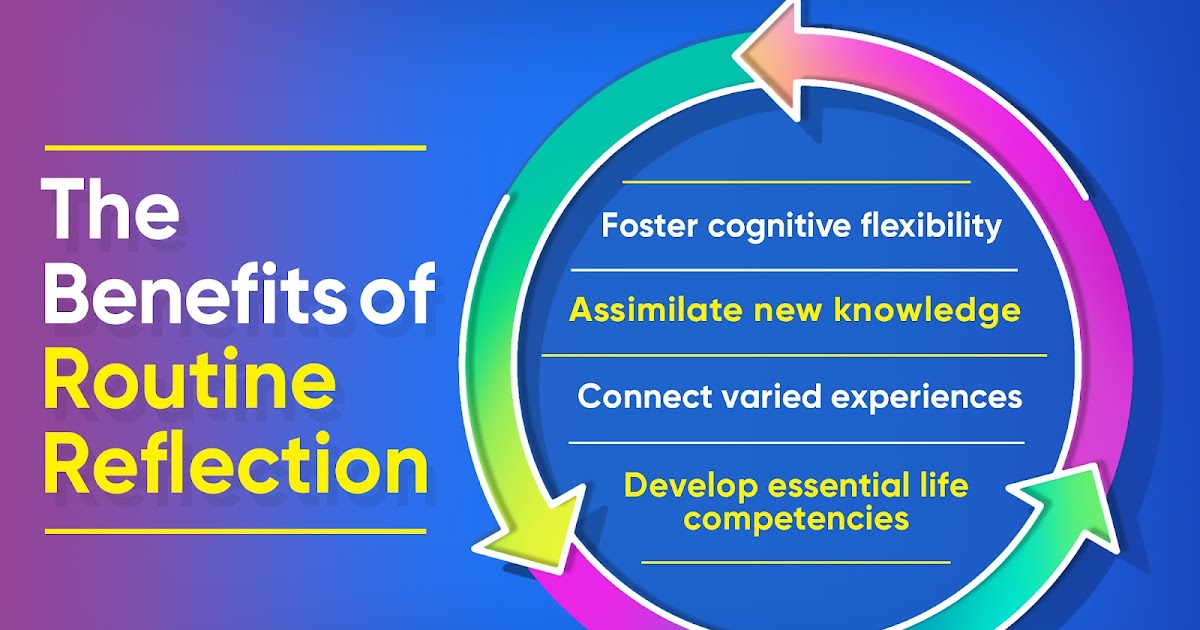 The Benefits of Routine Reflection

Foster cognitive flexibility

Assimilate new knowledge

Connect varied experiences

Develop essential life competencies